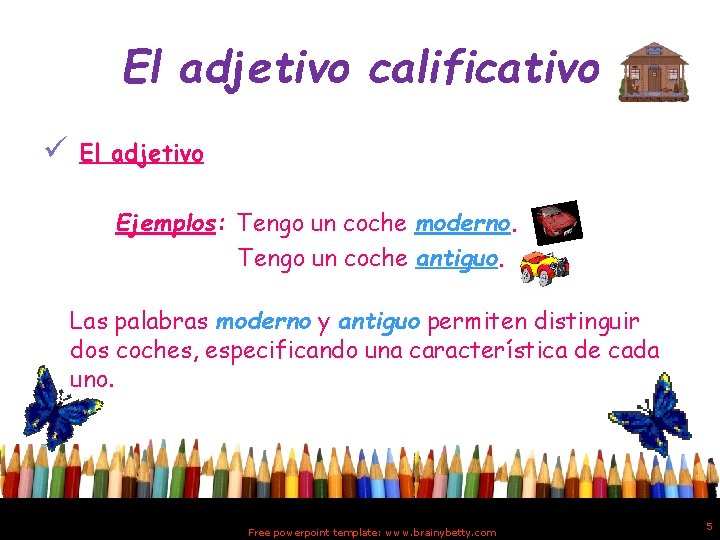 El adjetivo calificativo

✓ El adjetivo

Ejemplos: Tengo un coche moderno.
Tengo un coche antiguo.

Las palabras moderno y antiguo permiten distinguir dos coches, especificando una característica de cada uno.

Free powerpoint template: www.brainybetty.com

5